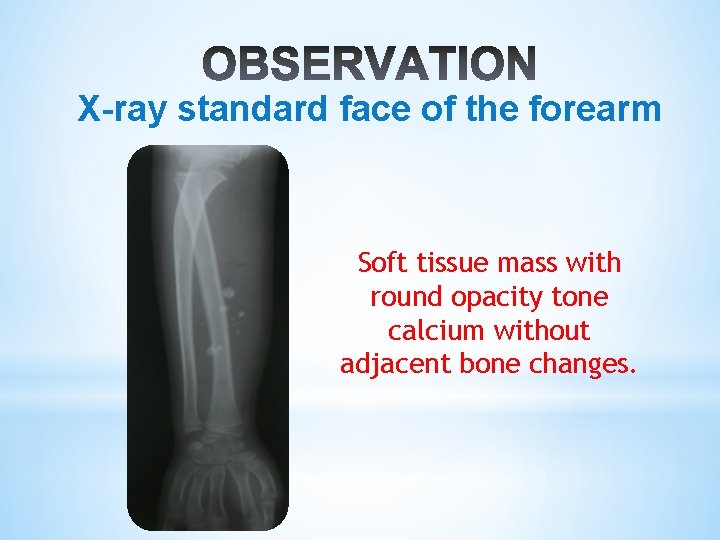 OBSERVATION
X-ray standard face of the forearm

Soft tissue mass with round opacity tone calcium without adjacent bone changes.